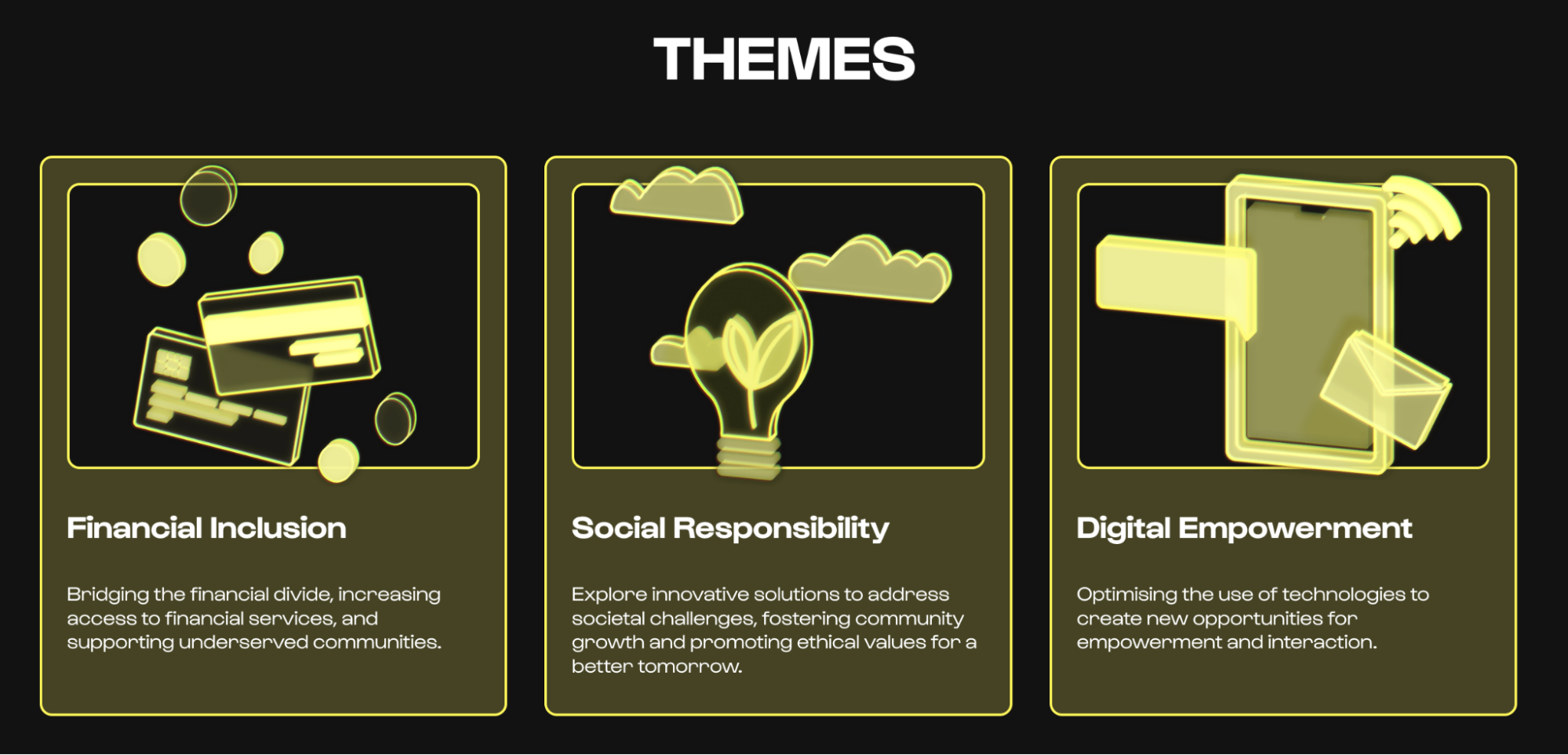 THEMES

Financial Inclusion

Bridging the financial divide, increasing access to financial services, and supporting underserved communities.

Social Responsibility

Explore innovative solutions to address societal challenges, fostering community growth and promoting ethical values for a better tomorrow.

Digital Empowerment

Optimising the use of technologies to create new opportunities for empowerment and interaction.